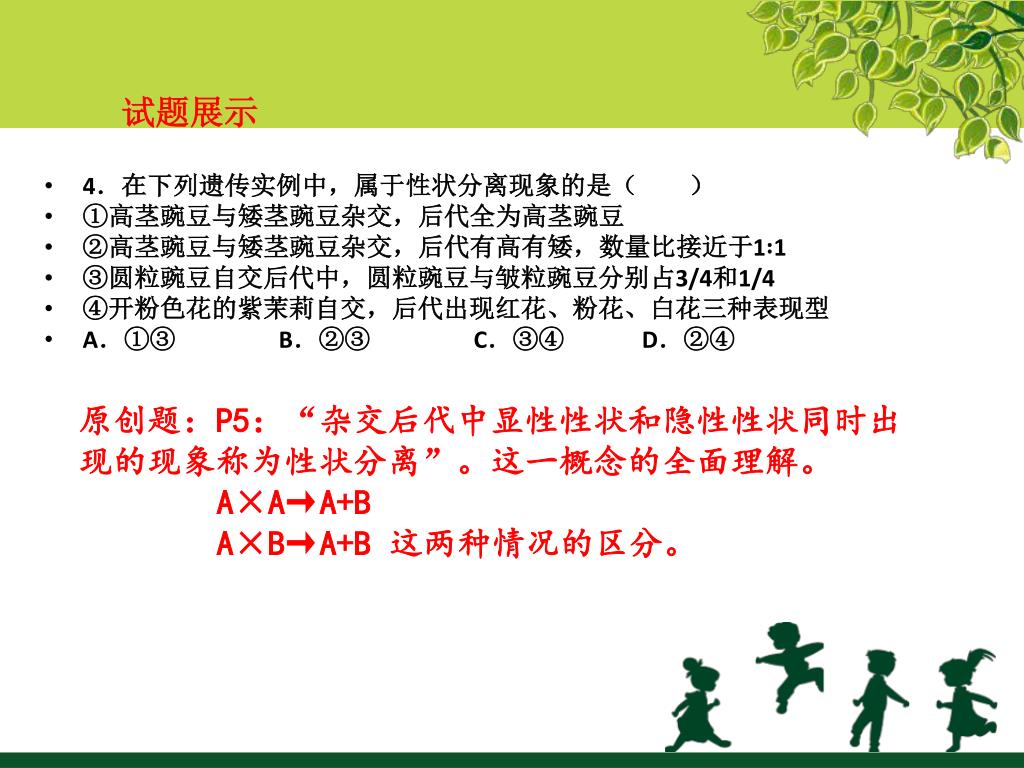 试题展示

• 4．在下列遗传实例中，属于性状分离现象的是（　　）
• ①高茎豌豆与矮茎豌豆杂交，后代全为高茎豌豆
• ②高茎豌豆与矮茎豌豆杂交，后代有高有矮，数量比接近于1:1
• ③圆粒豌豆自交后代中，圆粒豌豆与皱粒豌豆分别占3/4和1/4
• ④开粉色花的紫茉莉自交，后代出现红花、粉花、白花三种表现型
• A．①③　　B．②③　　C．③④　　D．②④

原创题：P5：“杂交后代中显性性状和隐性性状同时出现的现象称为性状分离”。这一概念的全面理解。
A×A→A+B
A×B→A+B 这两种情况的区分。